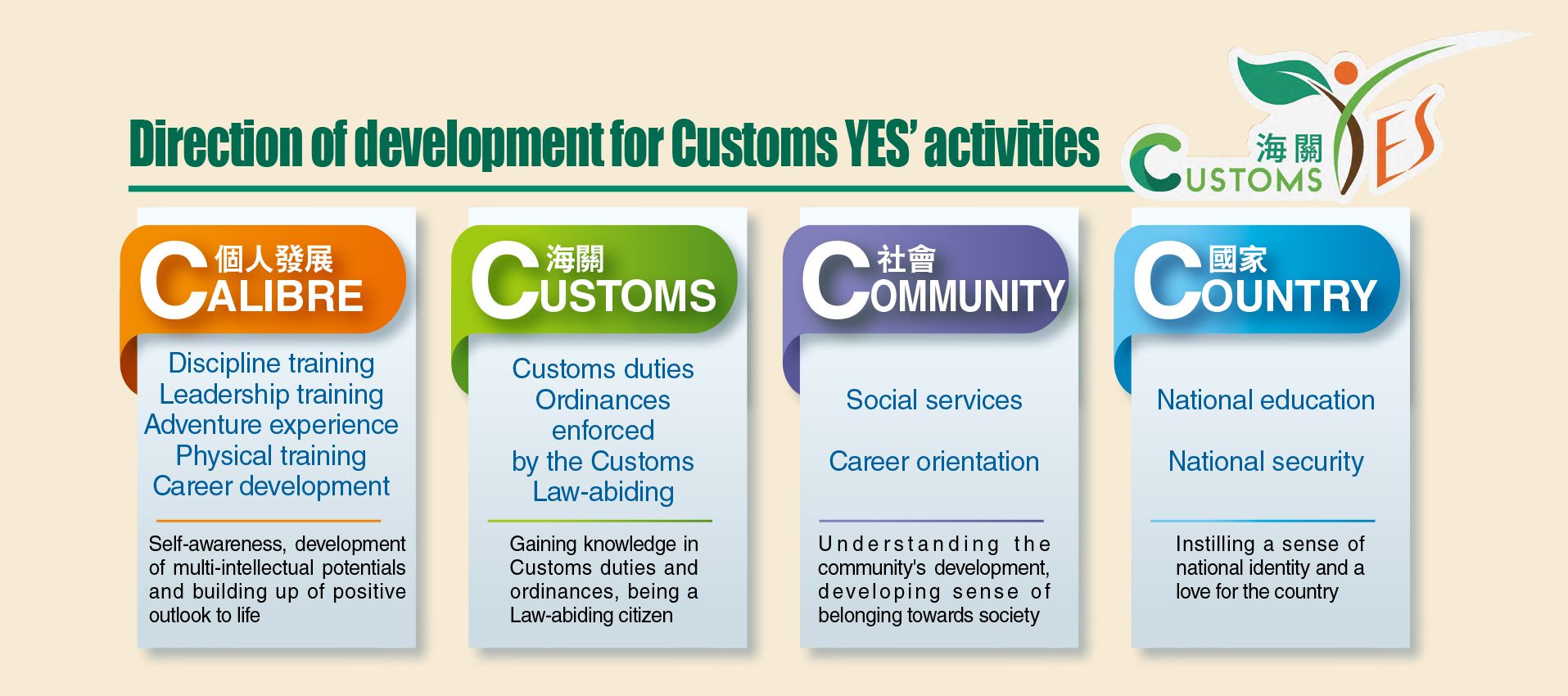 Direction of development for Customs YES' activities

海關
CUSTOMS YES

個人發展
CALIBRE

Discipline training
Leadership training
Adventure experience
Physical training
Career development

Self-awareness, development of multi-intellectual potentials and building up of positive outlook to life

海關
CUSTOMS

Customs duties
Ordinances enforced by the Customs
Law-abiding

Gaining knowledge in Customs duties and ordinances, being a Law-abiding citizen

社會
COMMUNITY

Social services

Career orientation

Understanding the community's development, developing sense of belonging towards society

國家
COUNTRY

National education

National security

Instilling a sense of national identity and a love for the country